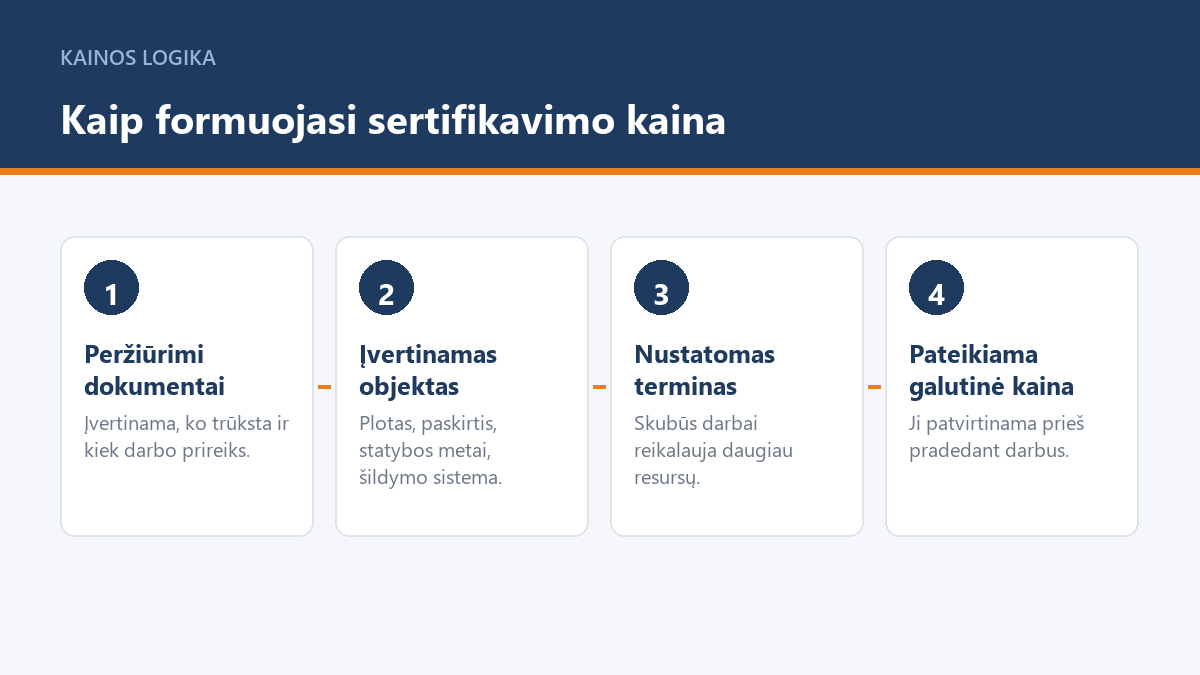 KAINOS LOGIKA

Kaip formuojasi sertifikavimo kaina

1

Peržiūrimi dokumentai

Įvertinama, ko trūksta ir kiek darbo prireiks.

2

Įvertinamas objektas

Plotas, paskirtis, statybos metai, šildymo sistema.

3

Nustatomas terminas

Skubūs darbai reikalauja daugiau resursų.

4

Pateikiama galutinė kaina

Ji patvirtinama prieš pradedant darbus.